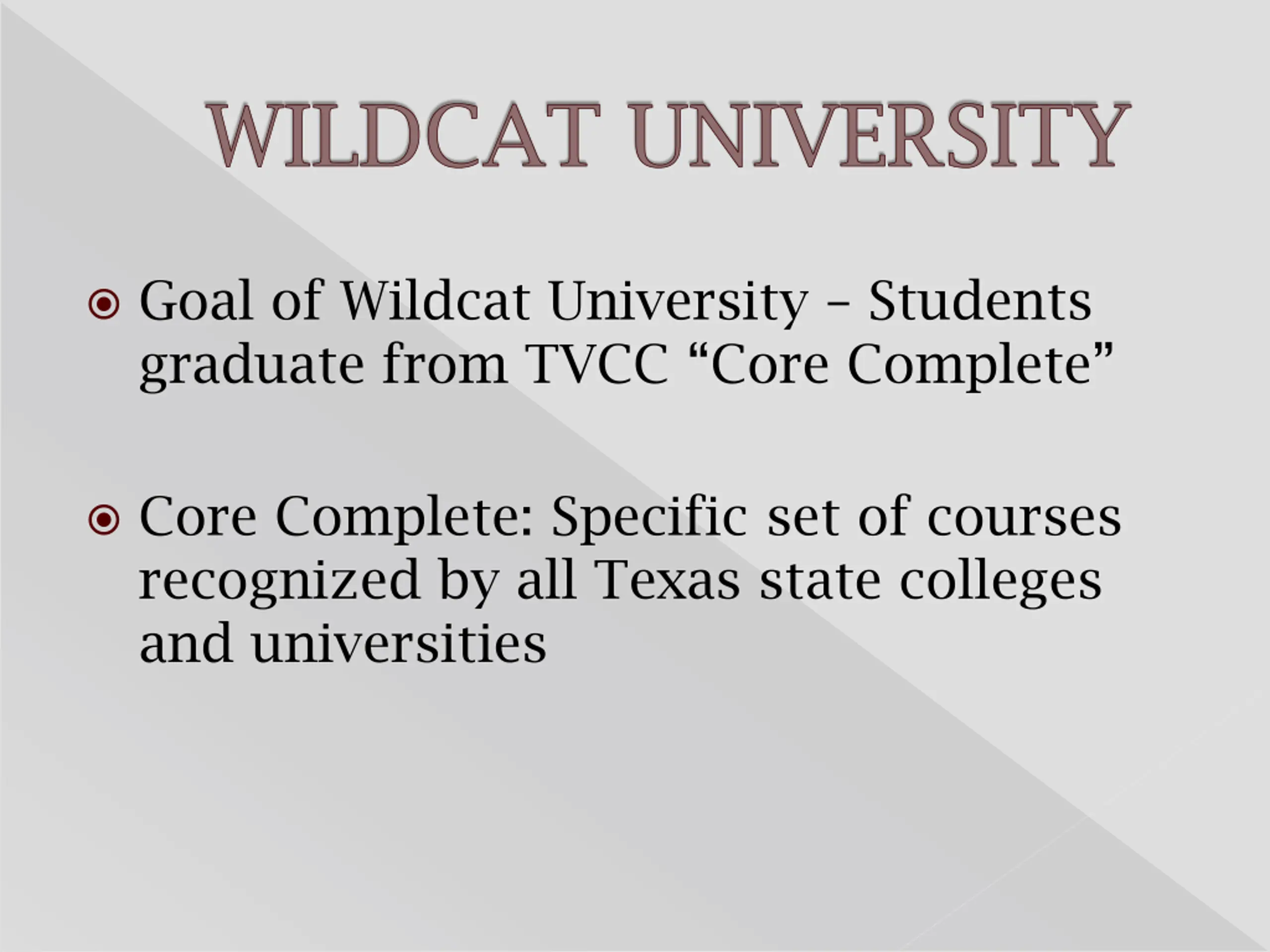 WILDCAT UNIVERSITY

Goal of Wildcat University – Students graduate from TVCC “Core Complete”

Core Complete: Specific set of courses recognized by all Texas state colleges and universities